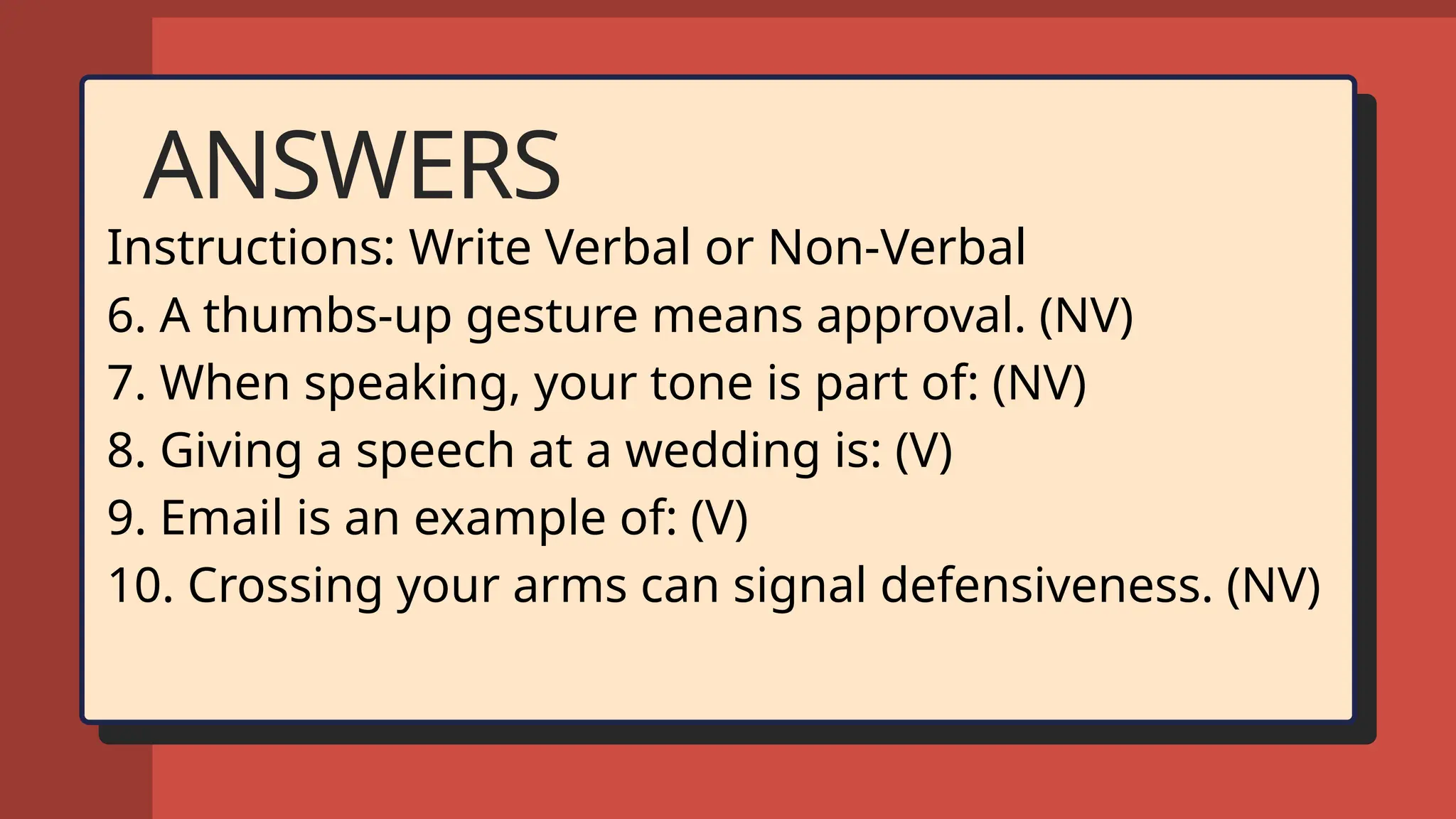 ANSWERS

Instructions: Write Verbal or Non-Verbal

6. A thumbs-up gesture means approval. (NV)

7. When speaking, your tone is part of: (NV)

8. Giving a speech at a wedding is: (V)

9. Email is an example of: (V)

10. Crossing your arms can signal defensiveness. (NV)